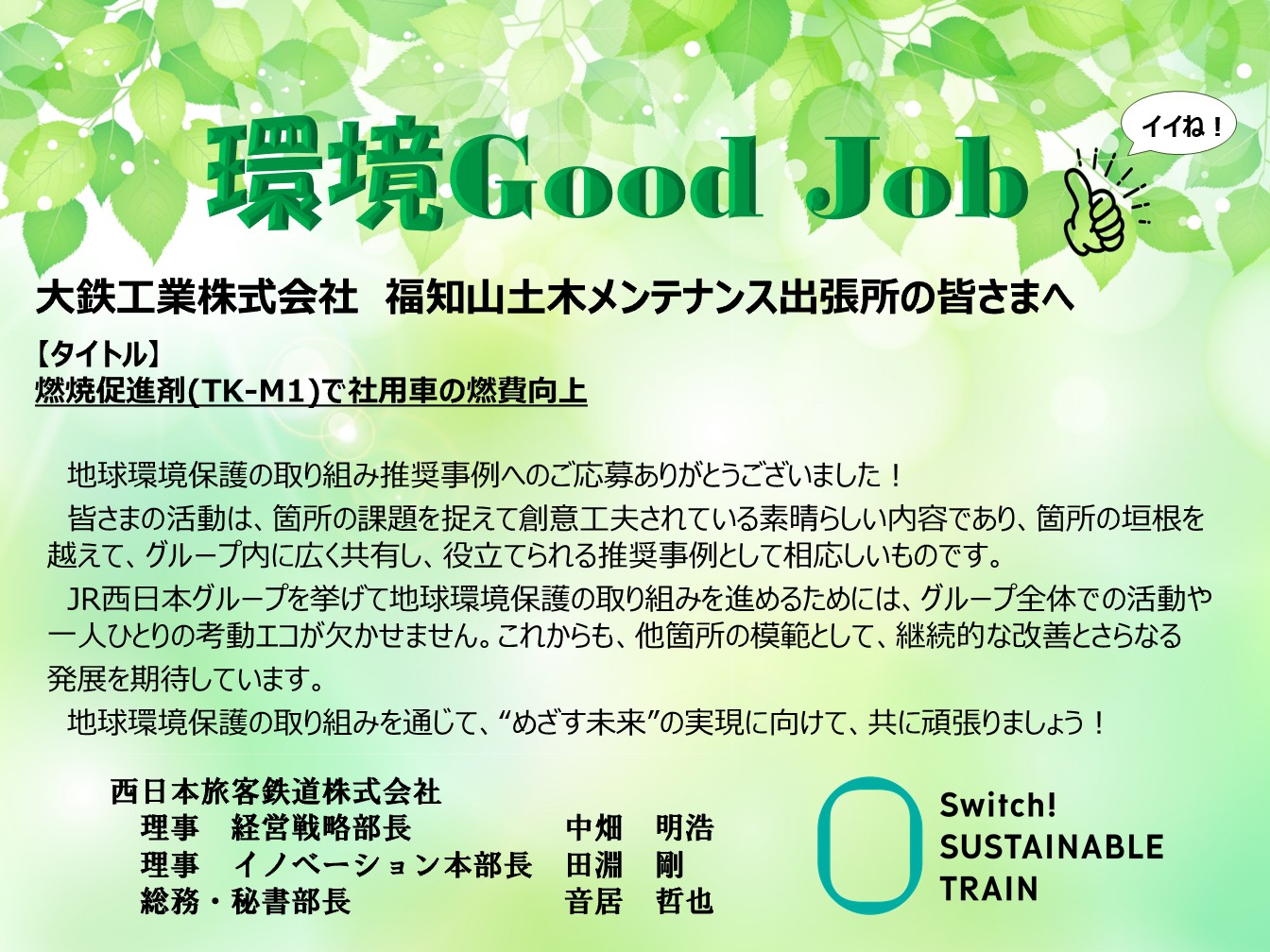 環境Good Job

イイね！

大鉄工業株式会社　福知山土木メンテナンス出張所の皆さまへ

【タイトル】
燃焼促進剤(TK-M1)で社用車の燃費向上

地球環境保護の取り組み推奨事例へのご応募ありがとうございました！
皆さまの活動は、箇所の課題を捉えて創意工夫されている素晴らしい内容であり、箇所の垣根を越えて、グループ内に広く共有し、役立てられる推奨事例として相応しいものです。
JR西日本グループを挙げて地球環境保護の取り組みを進めるためには、グループ全体での活動や一人ひとりの考動エコが欠かせません。これからも、他箇所の模範として、継続的な改善とさらなる発展を期待しています。
地球環境保護の取り組みを通じて、“めざす未来”の実現に向けて、共に頑張りましょう！

西日本旅客鉄道株式会社
理事　経営戦略部長　中畑　明浩
理事　イノベーション本部長　田淵　剛
総務・秘書部長　音居　哲也

Switch!
SUSTAINABLE
TRAIN